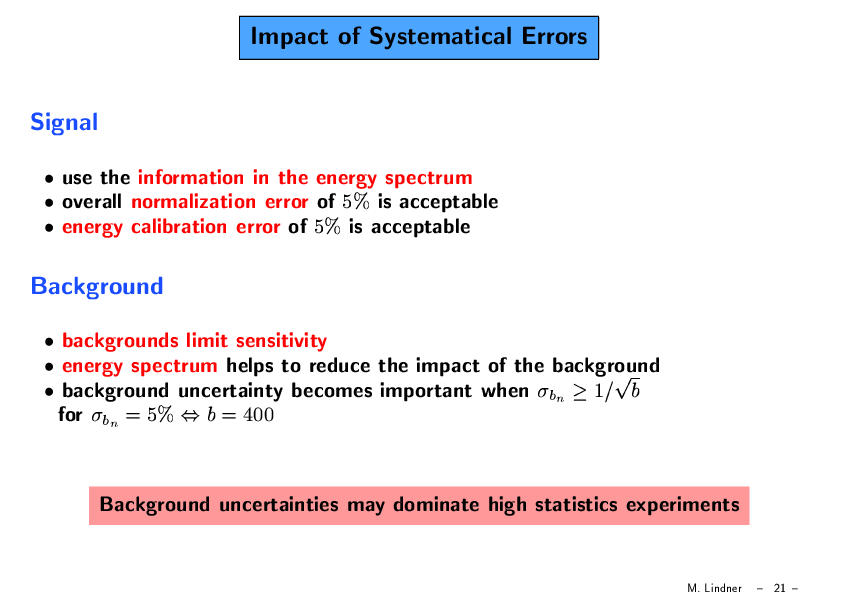 Impact of Systematical Errors

Signal

• use the information in the energy spectrum
• overall normalization error of $5\%$ is acceptable
• energy calibration error of $5\%$ is acceptable

Background

• backgrounds limit sensitivity
• energy spectrum helps to reduce the impact of the background
• background uncertainty becomes important when $\sigma_{b_n} \geq 1/\sqrt{b}$ for $\sigma_{b_n} = 5\% \Leftrightarrow b = 400$

Background uncertainties may dominate high statistics experiments

M. Lindner – 21 –